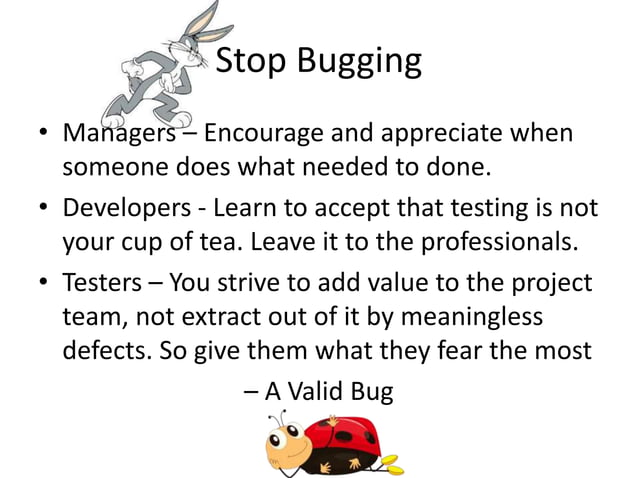 Stop Bugging

• Managers – Encourage and appreciate when someone does what needed to done.

• Developers - Learn to accept that testing is not your cup of tea. Leave it to the professionals.

• Testers – You strive to add value to the project team, not extract out of it by meaningless defects. So give them what they fear the most

– A Valid Bug